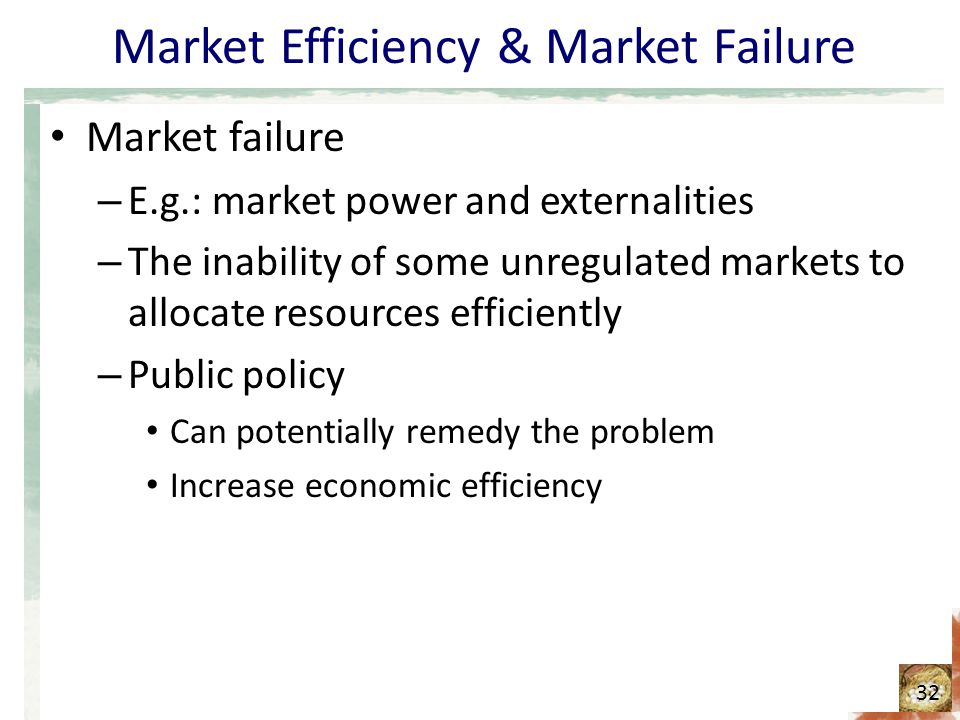 Market Efficiency & Market Failure

• Market failure
– E.g.: market power and externalities
– The inability of some unregulated markets to allocate resources efficiently
– Public policy
• Can potentially remedy the problem
• Increase economic efficiency

32